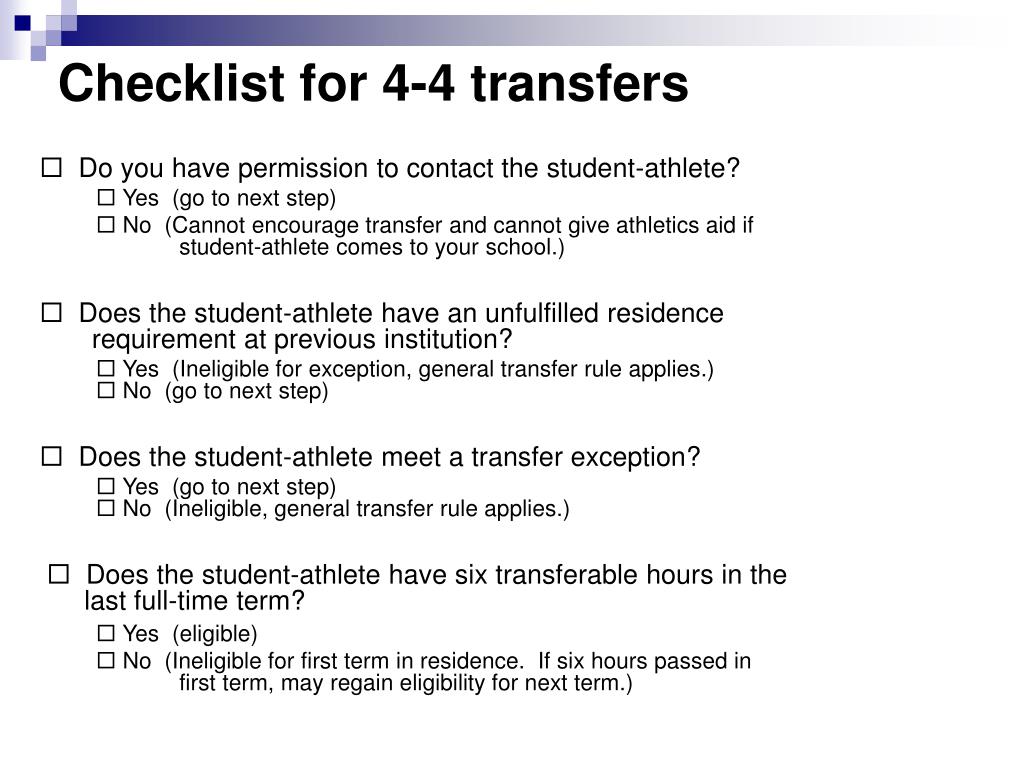 Checklist for 4-4 transfers

☐ Do you have permission to contact the student-athlete?
☐ Yes (go to next step)
☐ No (Cannot encourage transfer and cannot give athletics aid if student-athlete comes to your school.)

☐ Does the student-athlete have an unfulfilled residence requirement at previous institution?
☐ Yes (Ineligible for exception, general transfer rule applies.)
☐ No (go to next step)

☐ Does the student-athlete meet a transfer exception?
☐ Yes (go to next step)
☐ No (Ineligible, general transfer rule applies.)

☐ Does the student-athlete have six transferable hours in the last full-time term?
☐ Yes (eligible)
☐ No (Ineligible for first term in residence. If six hours passed in first term, may regain eligibility for next term.)